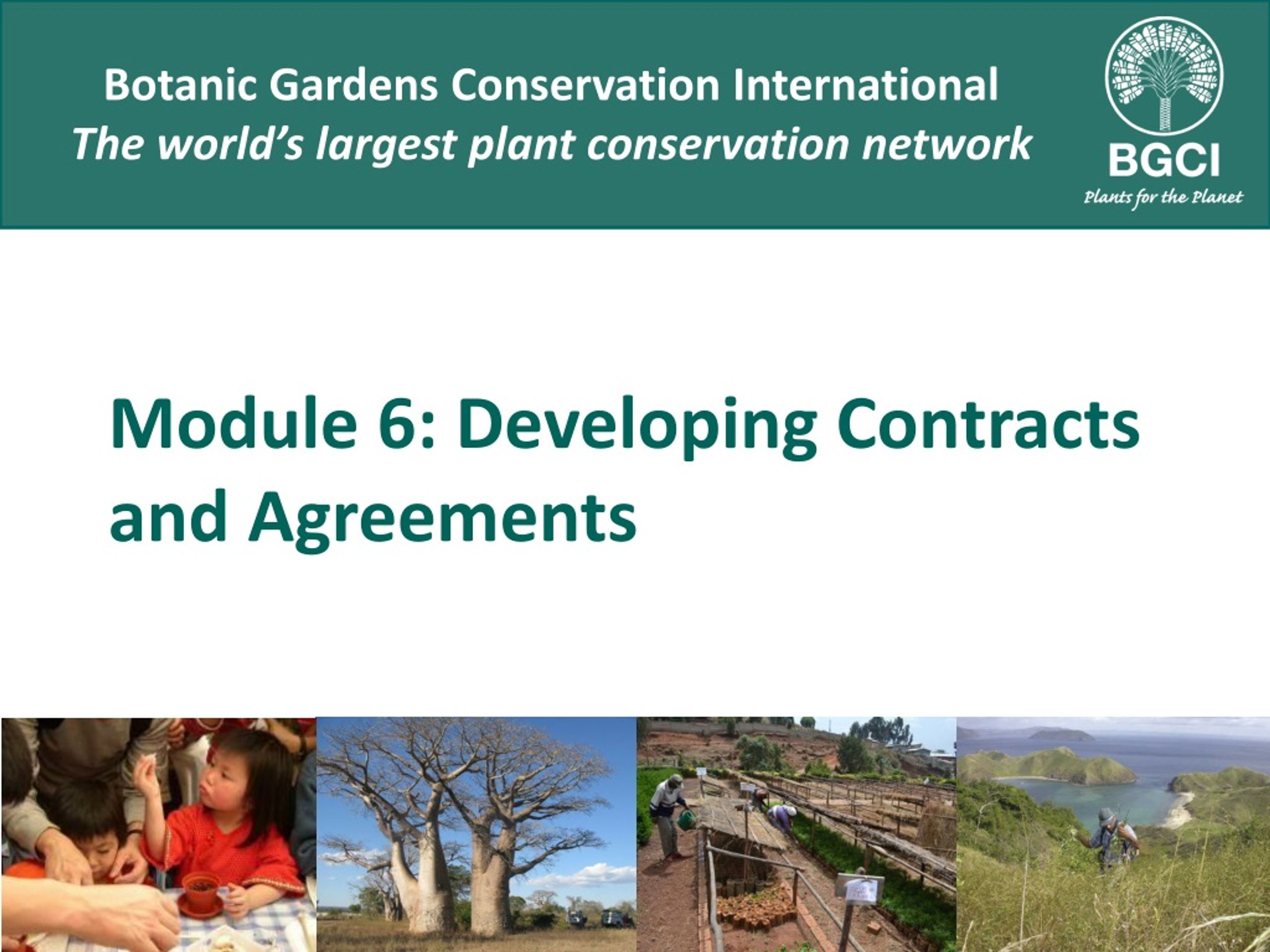 Botanic Gardens Conservation International
The world's largest plant conservation network

BGCI
Plants for the Planet

Module 6: Developing Contracts and Agreements